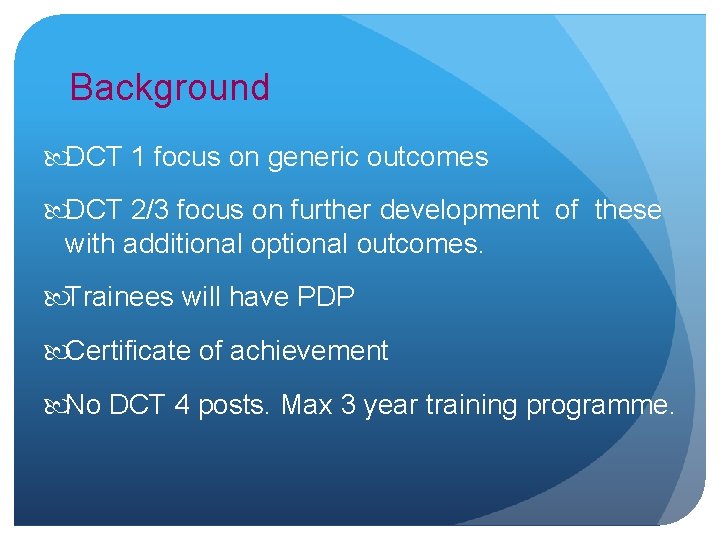 Background

DCT 1 focus on generic outcomes

DCT 2/3 focus on further development of these with additional optional outcomes.

Trainees will have PDP

Certificate of achievement

No DCT 4 posts. Max 3 year training programme.